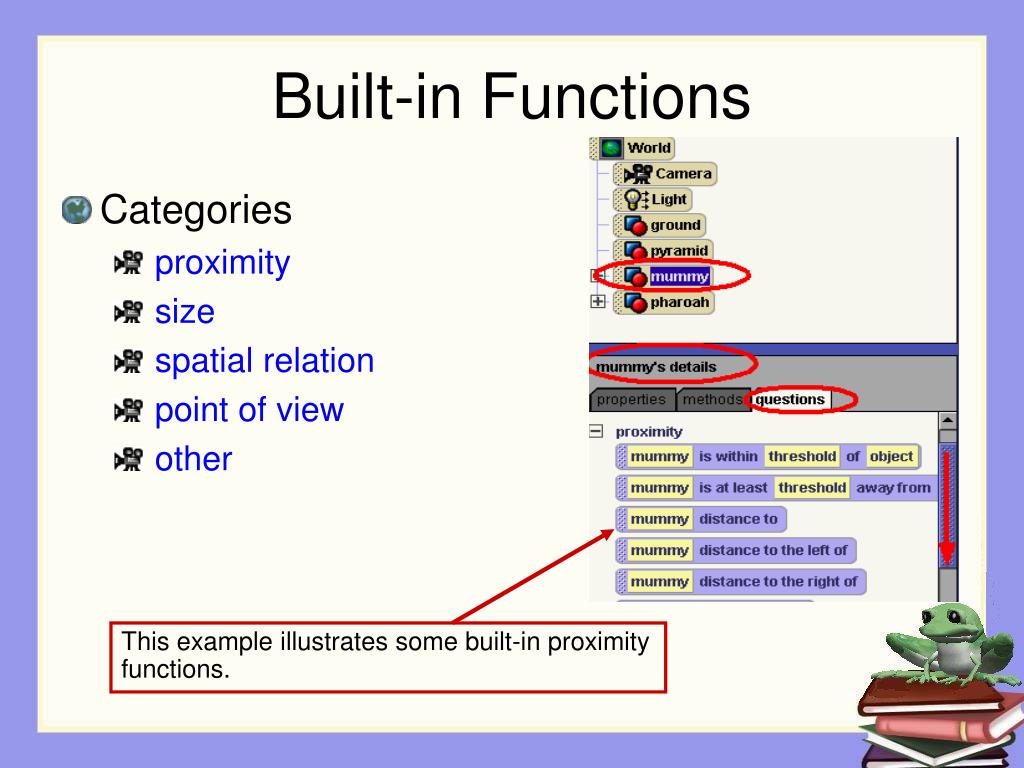 Built-in Functions

Categories

proximity

size

spatial relation

point of view

other

World
Camera
Light
ground
pyramid
mummy
pharoah

mummy's details

properties methods questions

proximity

mummy is within threshold of object

mummy is at least threshold away from

mummy distance to

mummy distance to the left of

mummy distance to the right of

This example illustrates some built-in proximity functions.